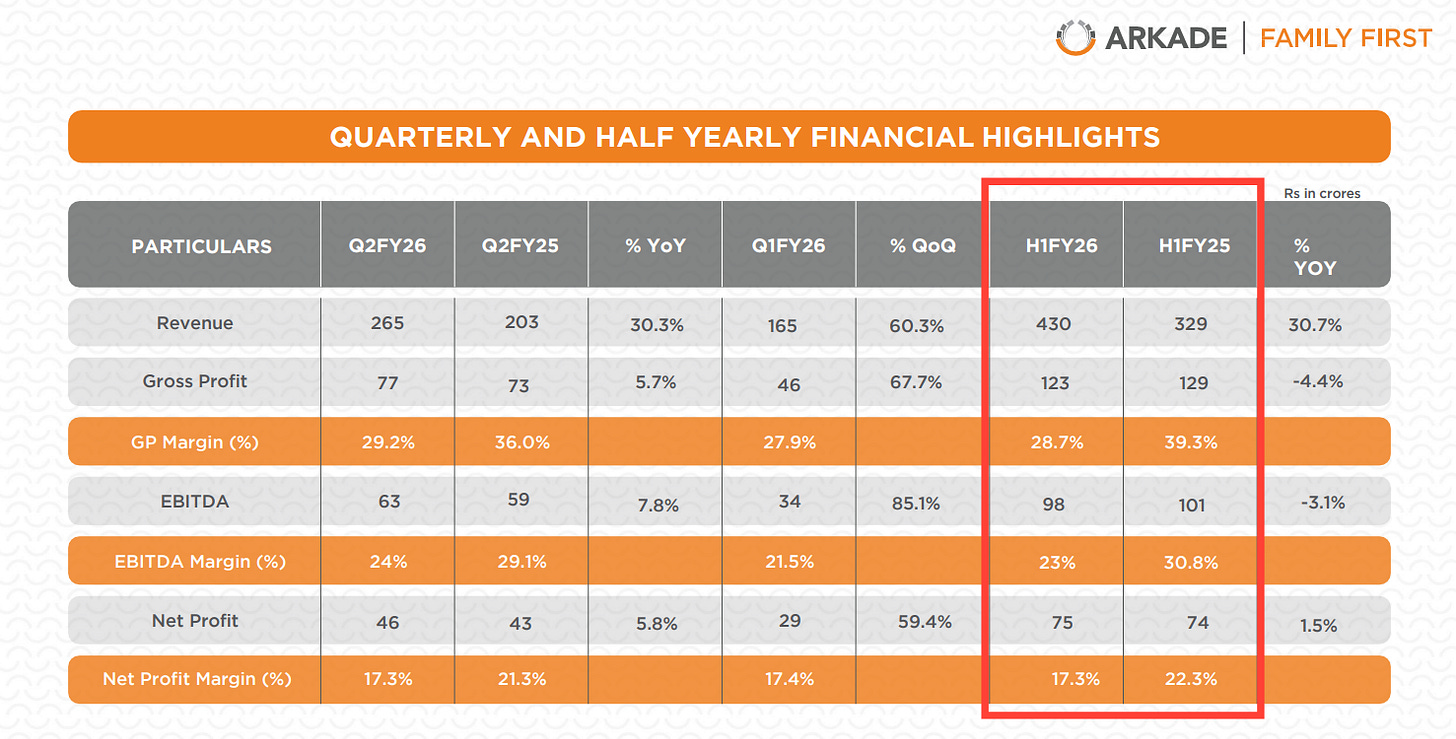 ARKADE | FAMILY FIRST

QUARTERLY AND HALF YEARLY FINANCIAL HIGHLIGHTS

Rs in crores

| PARTICULARS | Q2FY26 | Q2FY25 | % YoY | Q1FY26 | % QoQ | H1FY26 | H1FY25 | % YOY |
|---|---|---|---|---|---|---|---|---|
| Revenue | 265 | 203 | 30.3% | 165 | 60.3% | 430 | 329 | 30.7% |
| Gross Profit | 77 | 73 | 5.7% | 46 | 67.7% | 123 | 129 | -4.4% |
| GP Margin (%) | 29.2% | 36.0% | | 27.9% | | 28.7% | 39.3% | |
| EBITDA | 63 | 59 | 7.8% | 34 | 85.1% | 98 | 101 | -3.1% |
| EBITDA Margin (%) | 24% | 29.1% | | 21.5% | | 23% | 30.8% | |
| Net Profit | 46 | 43 | 5.8% | 29 | 59.4% | 75 | 74 | 1.5% |
| Net Profit Margin (%) | 17.3% | 21.3% | | 17.4% | | 17.3% | 22.3% | |